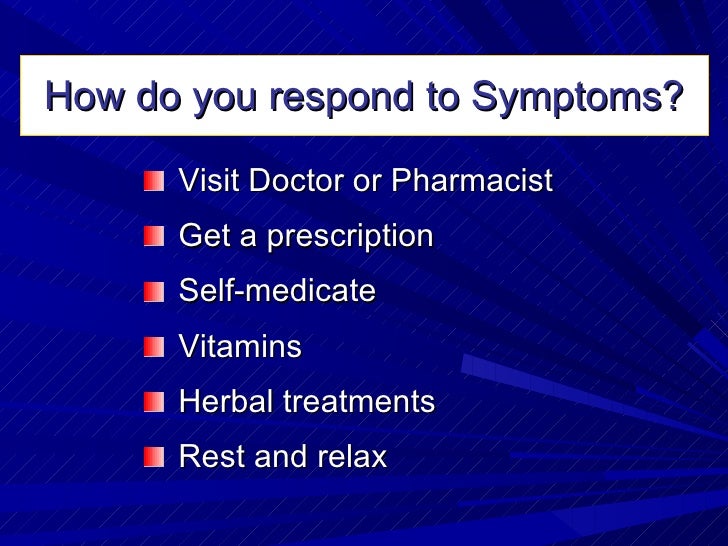 How do you respond to Symptoms?

- Visit Doctor or Pharmacist
- Get a prescription
- Self-medicate
- Vitamins
- Herbal treatments
- Rest and relax